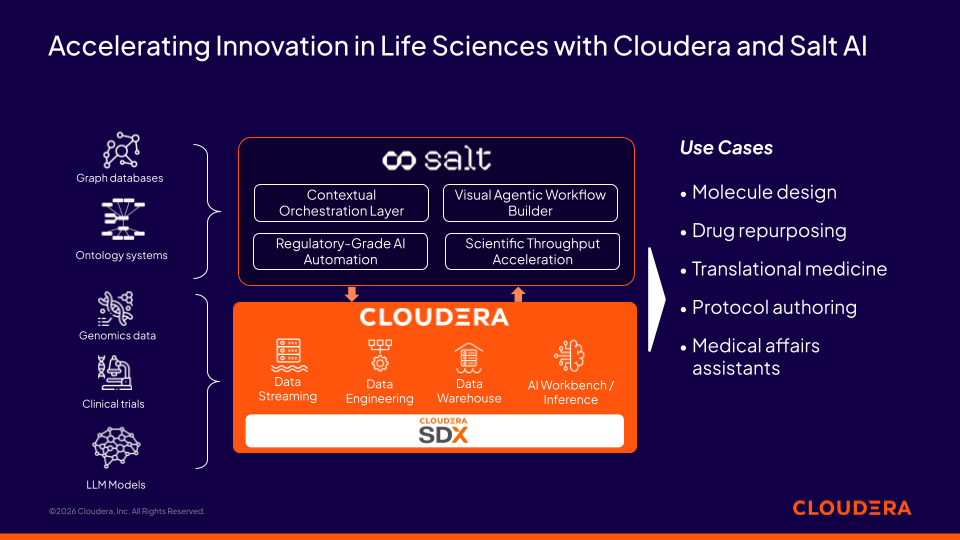 Accelerating Innovation in Life Sciences with Cloudera and Salt AI

Graph databases

Ontology systems

Genomics data

Clinical trials

LLM Models

salt

Contextual Orchestration Layer

Visual Agentic Workflow Builder

Regulatory-Grade AI Automation

Scientific Throughput Acceleration

CLOUDERA

Data Streaming

Data Engineering

Data Warehouse

AI Workbench / Inference

CLOUDERA SDX

Use Cases

• Molecule design

• Drug repurposing

• Translational medicine

• Protocol authoring

• Medical affairs assistants

©2026 Cloudera, Inc. All Rights Reserved.

CLOUDERA